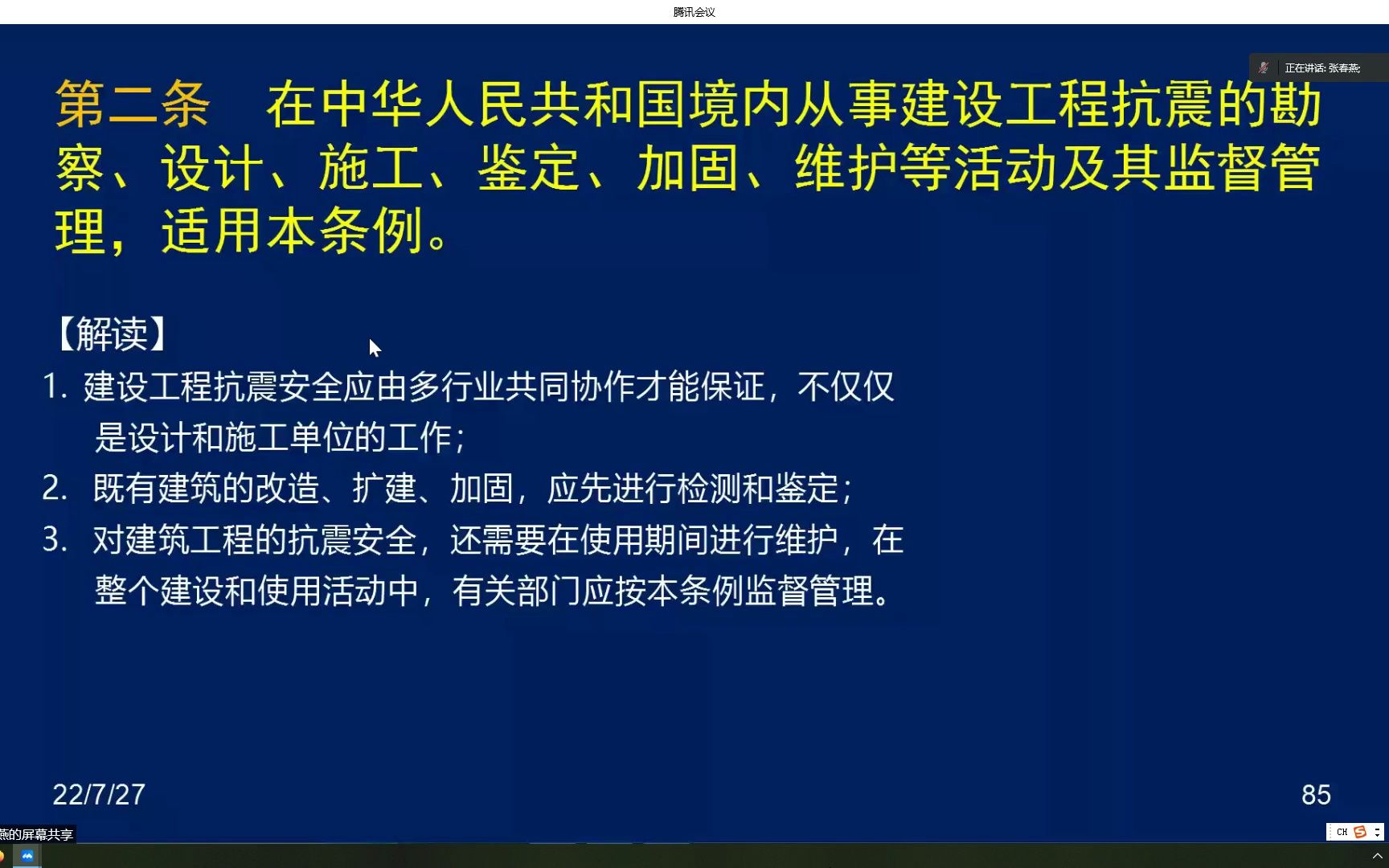 腾讯会议

正在讲话: 张春燕;

第二条　在中华人民共和国境内从事建设工程抗震的勘察、设计、施工、鉴定、加固、维护等活动及其监督管理，适用本条例。

【解读】

1. 建设工程抗震安全应由多行业共同协作才能保证，不仅仅是设计和施工单位的工作；

2. 既有建筑的改造、扩建、加固，应先进行检测和鉴定；

3. 对建筑工程的抗震安全，还需要在使用期间进行维护，在整个建设和使用活动中，有关部门应按本条例监督管理。

22/7/27

85

燕的屏幕共享

CH